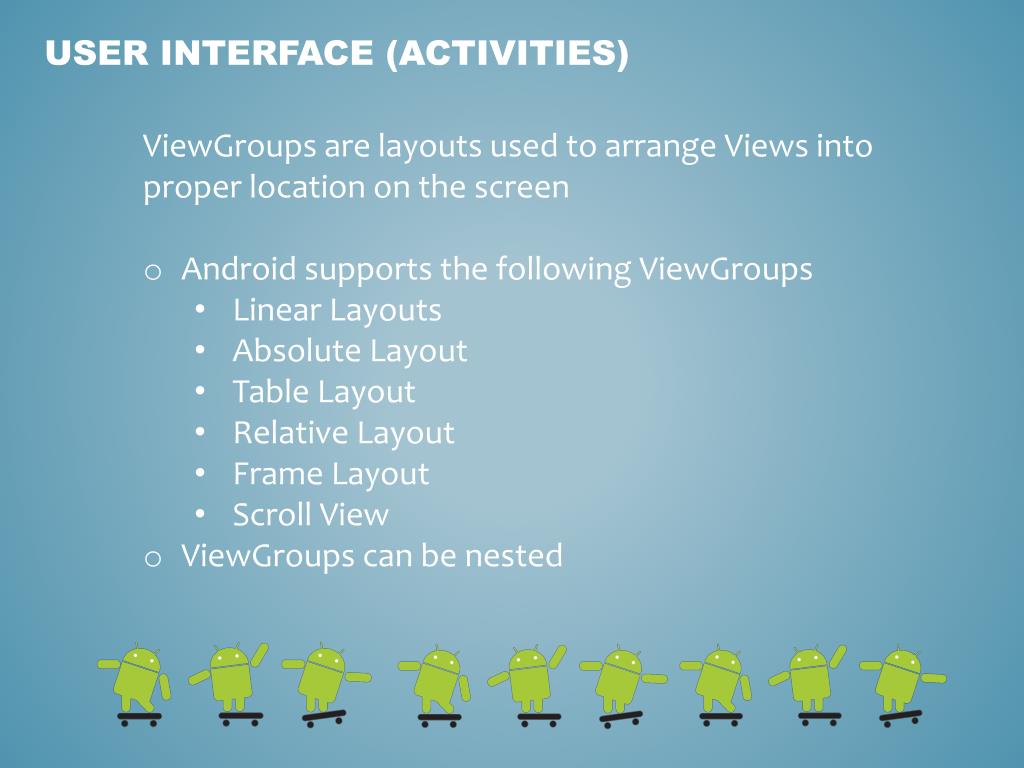 USER INTERFACE (ACTIVITIES)

ViewGroups are layouts used to arrange Views into proper location on the screen

o Android supports the following ViewGroups
• Linear Layouts
• Absolute Layout
• Table Layout
• Relative Layout
• Frame Layout
• Scroll View
o ViewGroups can be nested